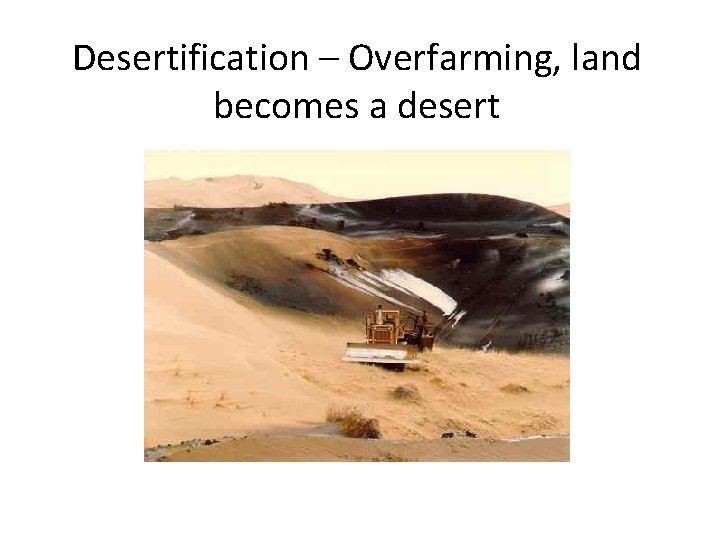 Desertification – Overfarming, land becomes a desert